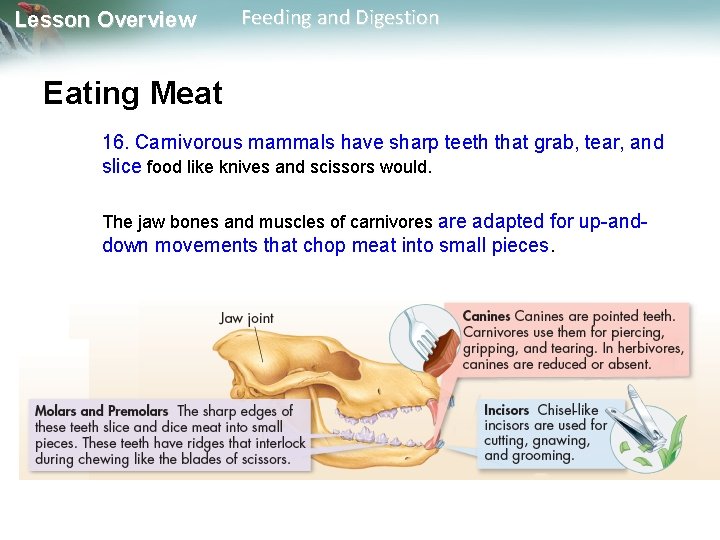 Lesson Overview Feeding and Digestion

Eating Meat

16. Carnivorous mammals have sharp teeth that grab, tear, and slice food like knives and scissors would.

The jaw bones and muscles of carnivores are adapted for up-and-down movements that chop meat into small pieces.

Jaw joint

Canines Canines are pointed teeth. Carnivores use them for piercing, gripping, and tearing. In herbivores, canines are reduced or absent.

Molars and Premolars The sharp edges of these teeth slice and dice meat into small pieces. These teeth have ridges that interlock during chewing like the blades of scissors.

Incisors Chisel-like incisors are used for cutting, gnawing, and grooming.